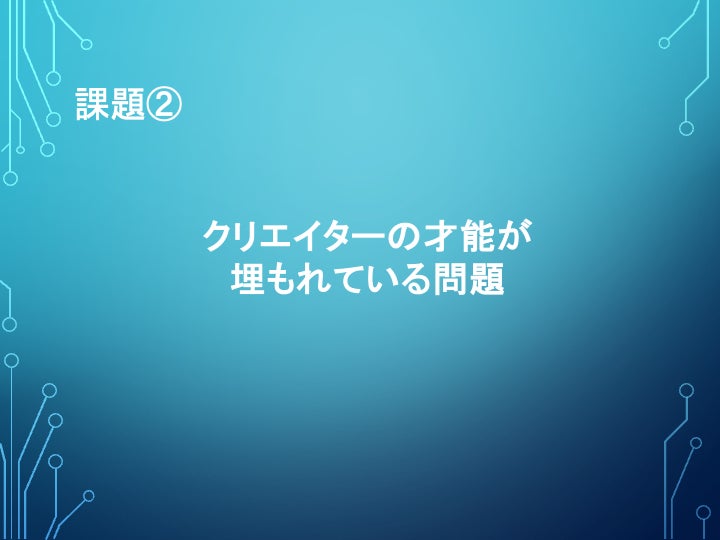 課題②

クリエイターの才能が
埋もれている問題